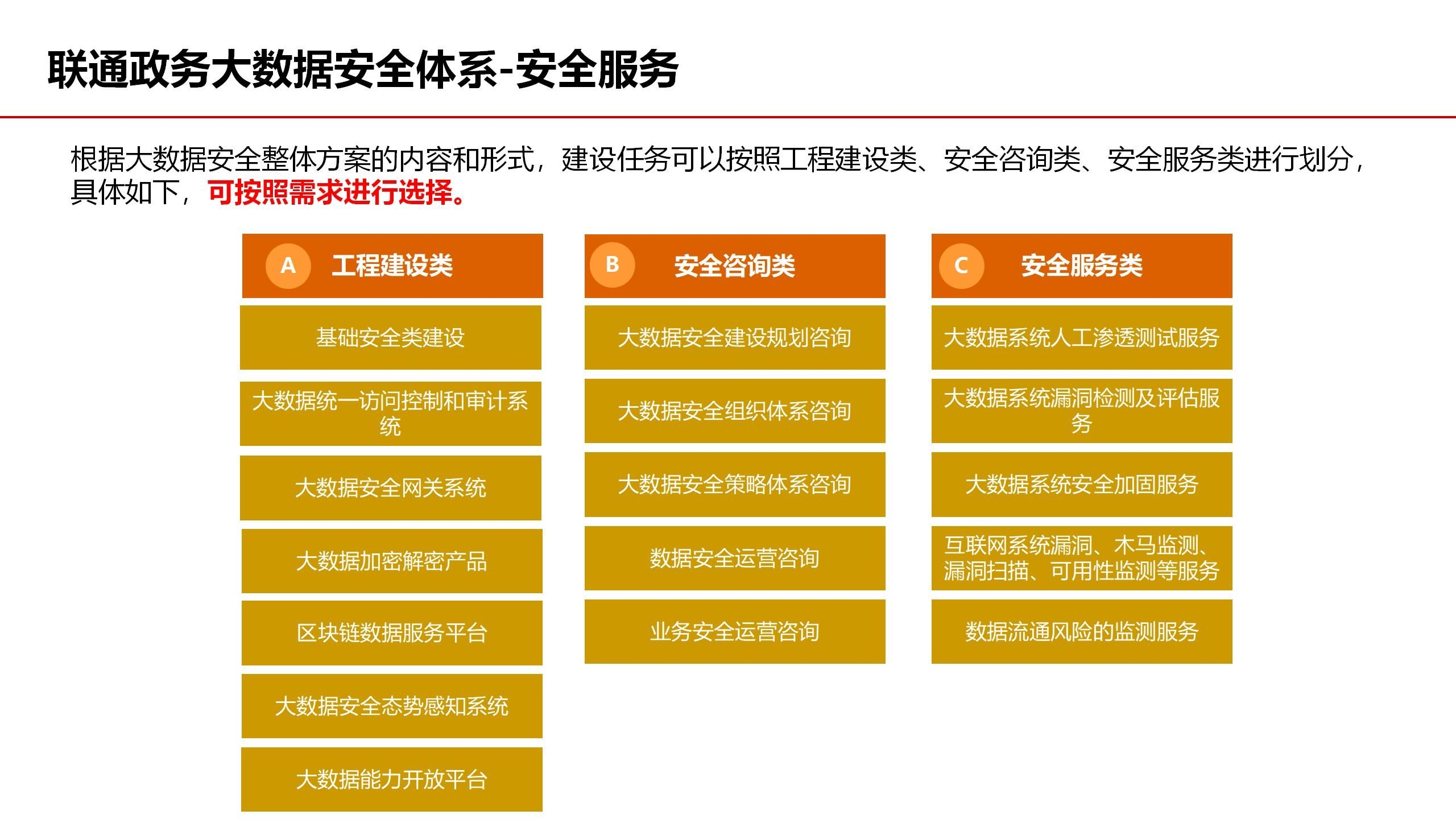 联通政务大数据安全体系-安全服务

根据大数据安全整体方案的内容和形式，建设任务可以按照工程建设类、安全咨询类、安全服务类进行划分，具体如下，可按照需求进行选择。

A 工程建设类

基础安全类建设

大数据统一访问控制和审计系统

大数据安全网关系统

大数据加密解密产品

区块链数据服务平台

大数据安全态势感知系统

大数据能力开放平台

B 安全咨询类

大数据安全建设规划咨询

大数据安全组织体系咨询

大数据安全策略体系咨询

数据安全运营咨询

业务安全运营咨询

C 安全服务类

大数据系统人工渗透测试服务

大数据系统漏洞检测及评估服务

大数据系统安全加固服务

互联网系统漏洞、木马监测、漏洞扫描、可用性监测等服务

数据流通风险的监测服务